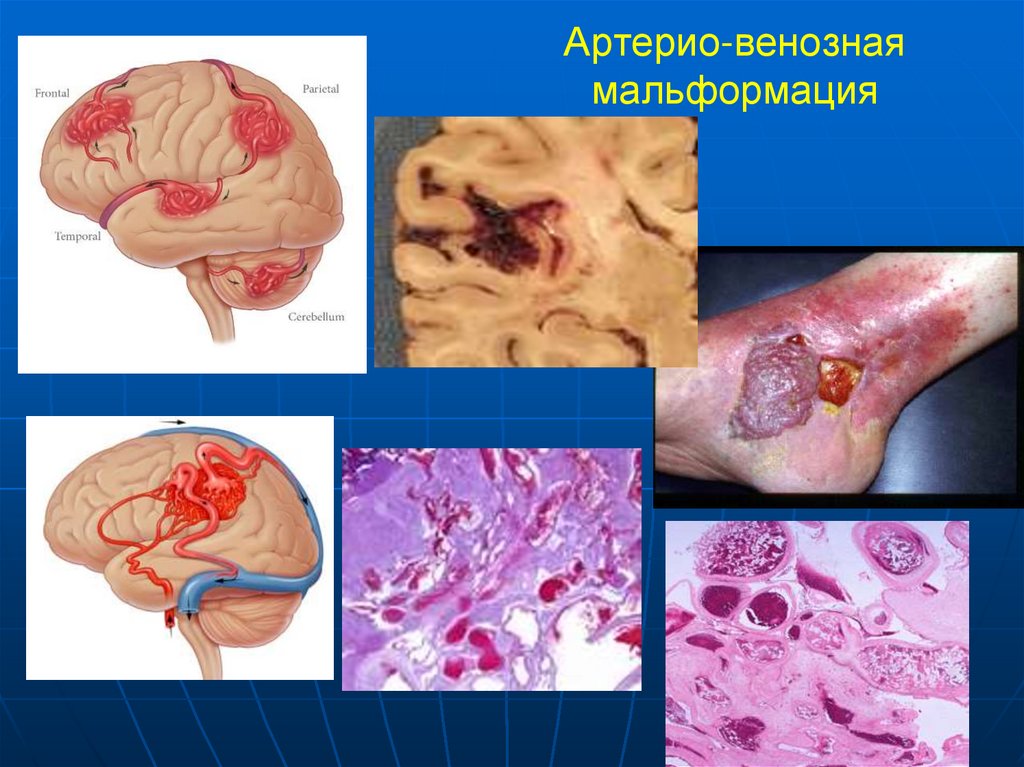 Артерио-венозная мальформация

Frontal

Parietal

Temporal

Cerebellum